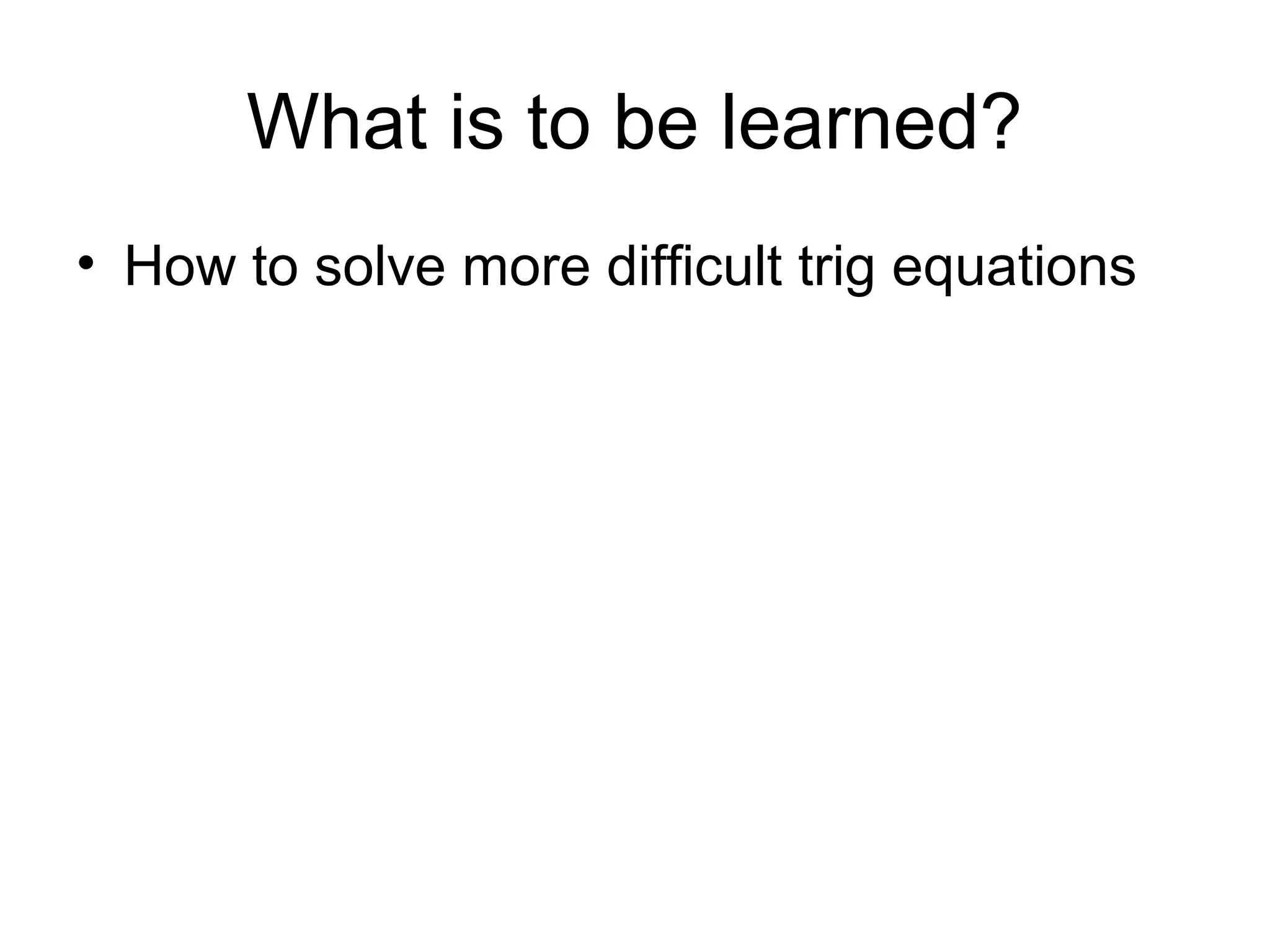 What is to be learned?

• How to solve more difficult trig equations